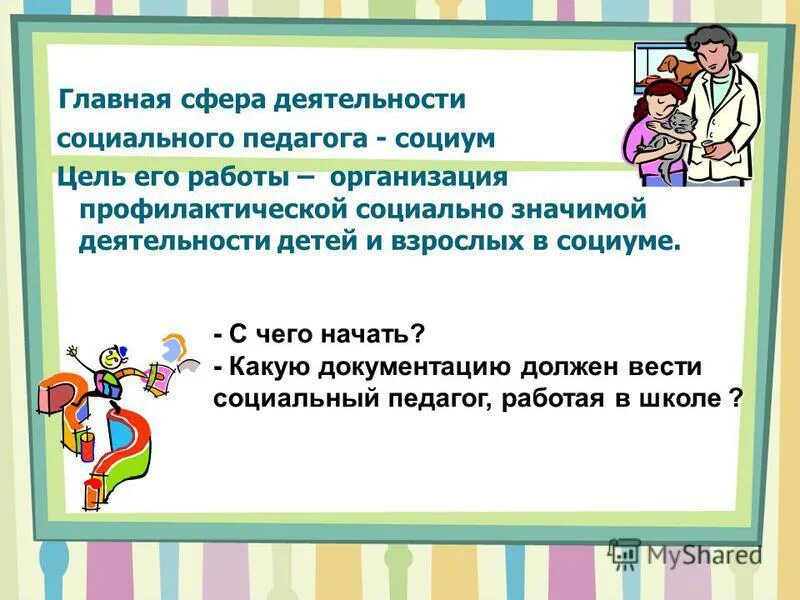 Главная сфера деятельности социального педагога - социум

Цель его работы – организация профилактической социально значимой деятельности детей и взрослых в социуме.

- С чего начать?
- Какую документацию должен вести социальный педагог, работая в школе ?

MyShared